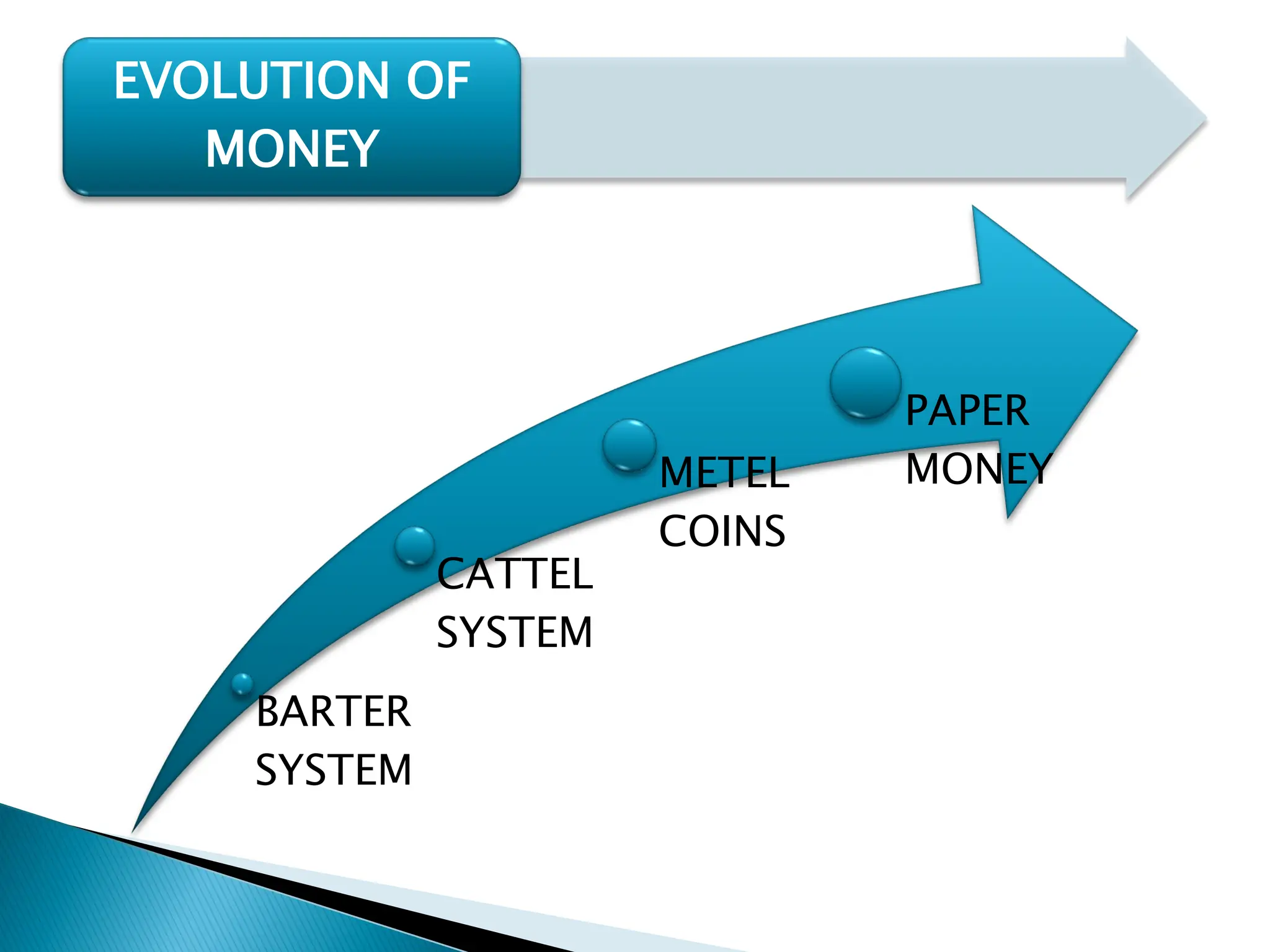 EVOLUTION OF MONEY

BARTER SYSTEM

CATTEL SYSTEM

METEL COINS

PAPER MONEY